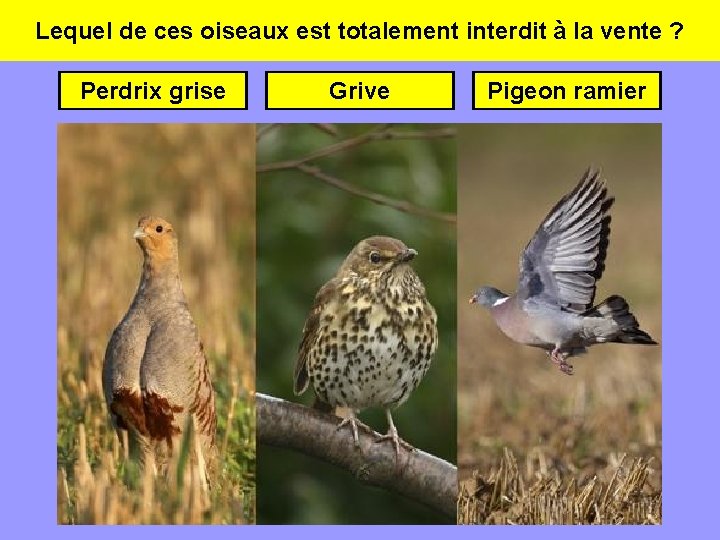 Lequel de ces oiseaux est totalement interdit à la vente ?

Perdrix grise

Grive

Pigeon ramier